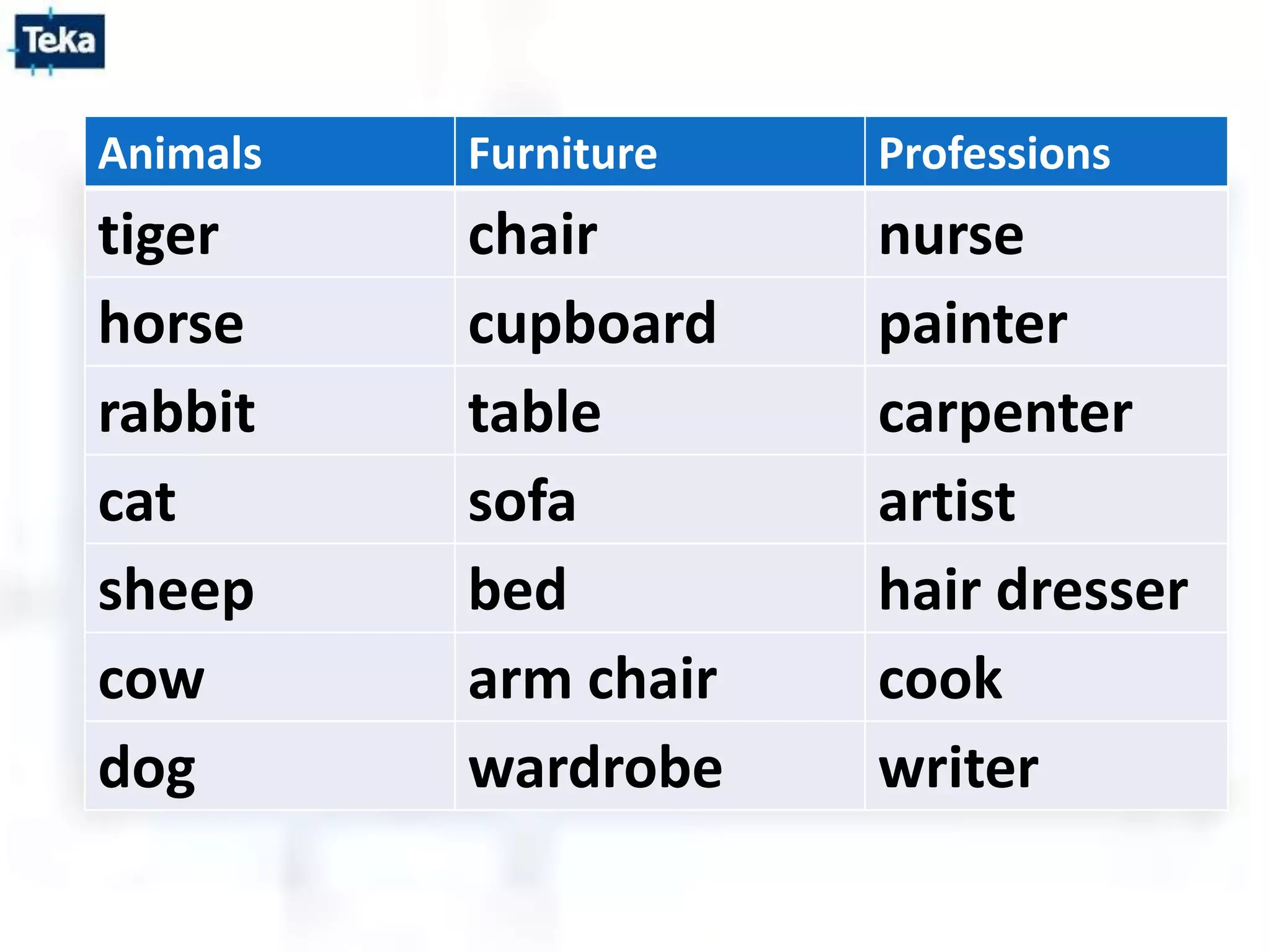 Teka

| Animals | Furniture | Professions |
|---|---|---|
| tiger | chair | nurse |
| horse | cupboard | painter |
| rabbit | table | carpenter |
| cat | sofa | artist |
| sheep | bed | hair dresser |
| cow | arm chair | cook |
| dog | wardrobe | writer |